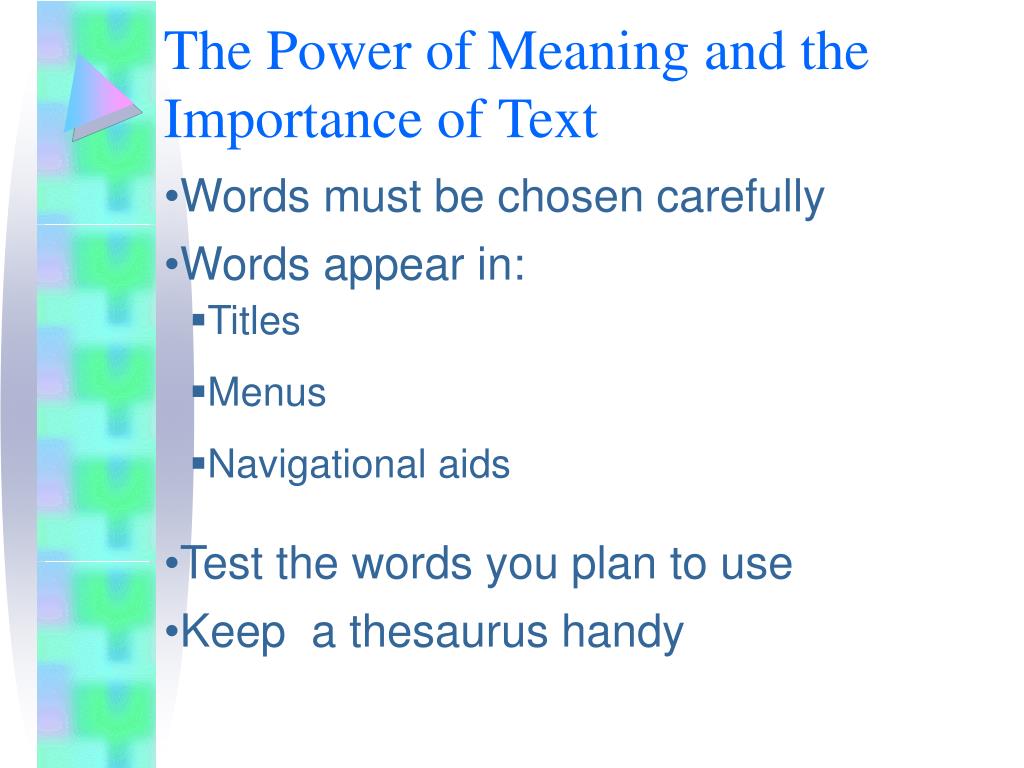 The Power of Meaning and the Importance of Text

•Words must be chosen carefully

•Words appear in:

▪Titles

▪Menus

▪Navigational aids

•Test the words you plan to use

•Keep  a thesaurus handy